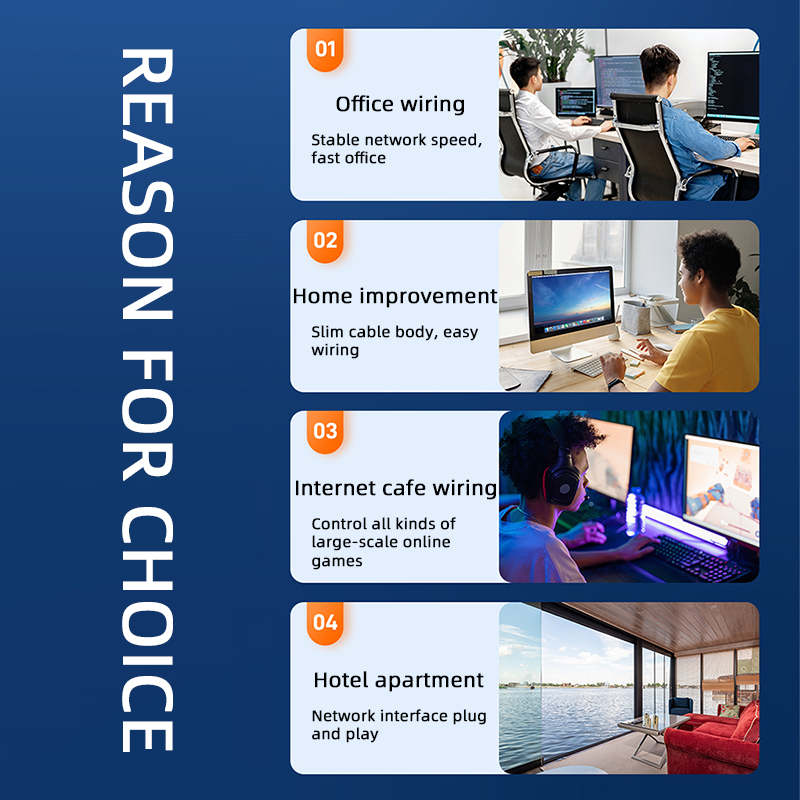 REASON FOR CHOICE

01
Office wiring
Stable network speed, fast office

02
Home improvement
Slim cable body, easy wiring

03
Internet cafe wiring
Control all kinds of large-scale online games

04
Hotel apartment
Network interface plug and play